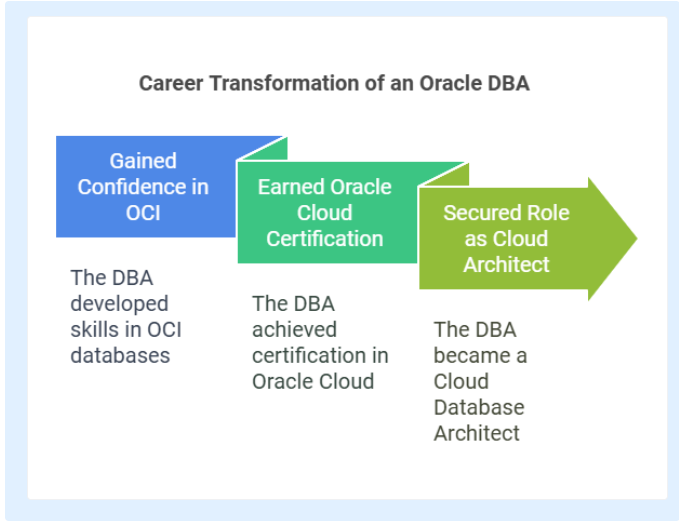 Career Transformation of an Oracle DBA

Gained Confidence in OCI

The DBA developed skills in OCI databases

Earned Oracle Cloud Certification

The DBA achieved certification in Oracle Cloud

Secured Role as Cloud Architect

The DBA became a Cloud Database Architect